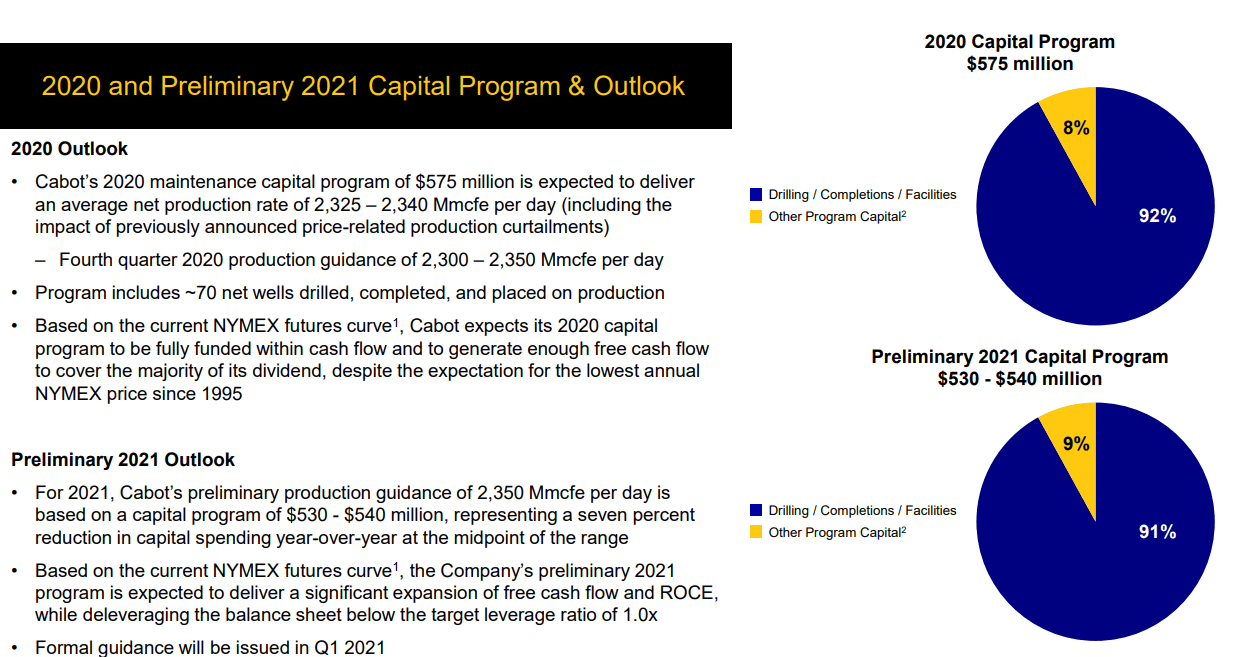 2020 and Preliminary 2021 Capital Program & Outlook

2020 Outlook

• Cabot's 2020 maintenance capital program of $575 million is expected to deliver an average net production rate of 2,325 – 2,340 Mmcfe per day (including the impact of previously announced price-related production curtailments)

– Fourth quarter 2020 production guidance of 2,300 – 2,350 Mmcfe per day

• Program includes ~70 net wells drilled, completed, and placed on production

• Based on the current NYMEX futures curve$^1$, Cabot expects its 2020 capital program to be fully funded within cash flow and to generate enough free cash flow to cover the majority of its dividend, despite the expectation for the lowest annual NYMEX price since 1995

Preliminary 2021 Outlook

• For 2021, Cabot's preliminary production guidance of 2,350 Mmcfe per day is based on a capital program of $530 - $540 million, representing a seven percent reduction in capital spending year-over-year at the midpoint of the range

• Based on the current NYMEX futures curve$^1$, the Company's preliminary 2021 program is expected to deliver a significant expansion of free cash flow and ROCE, while deleveraging the balance sheet below the target leverage ratio of 1.0x

• Formal guidance will be issued in Q1 2021

2020 Capital Program
$575 million

Drilling / Completions / Facilities
Other Program Capital$^2$

8%
92%

Preliminary 2021 Capital Program
$530 - $540 million

Drilling / Completions / Facilities
Other Program Capital$^2$

9%
91%